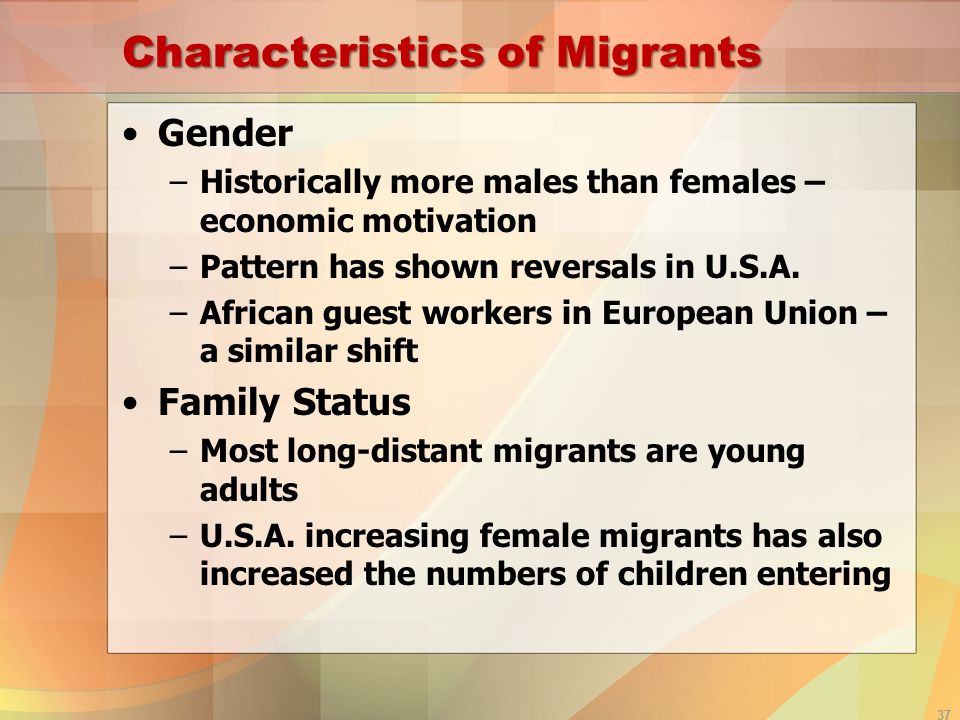 Characteristics of Migrants

• Gender
– Historically more males than females – economic motivation
– Pattern has shown reversals in U.S.A.
– African guest workers in European Union – a similar shift

• Family Status
– Most long-distant migrants are young adults
– U.S.A. increasing female migrants has also increased the numbers of children entering

37